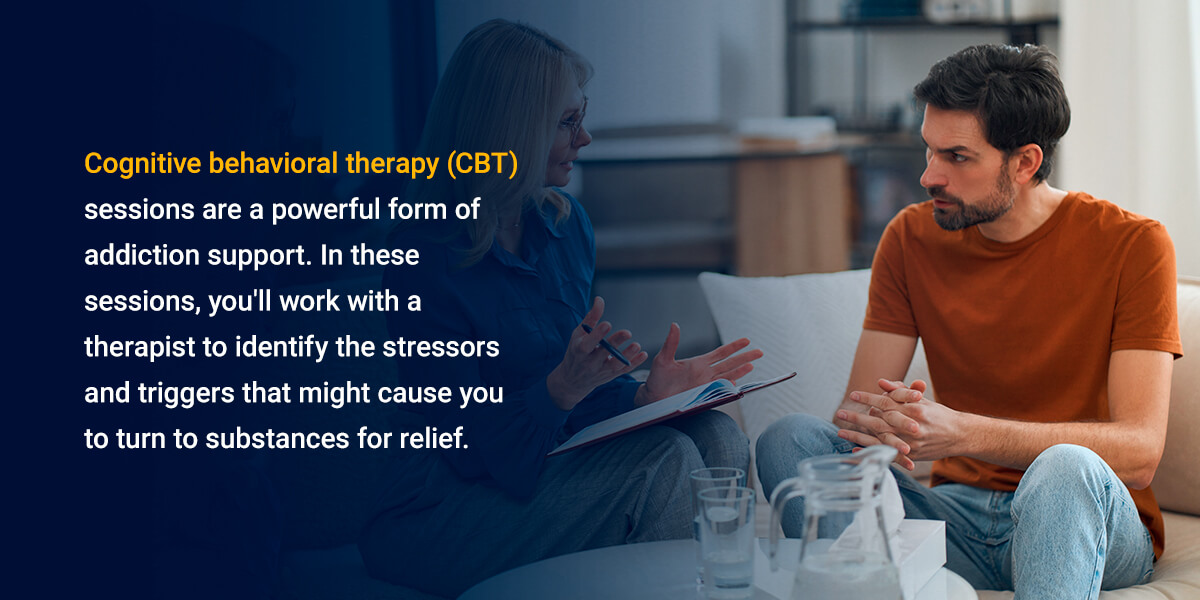 Cognitive behavioral therapy (CBT) sessions are a powerful form of addiction support. In these sessions, you'll work with a therapist to identify the stressors and triggers that might cause you to turn to substances for relief.